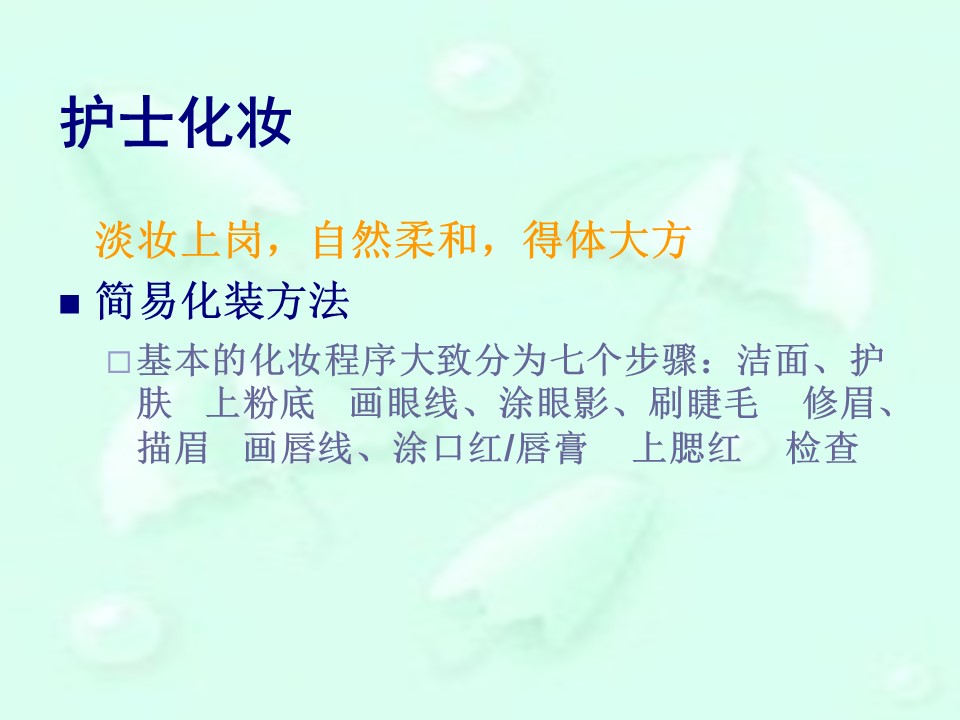 护士化妆

淡妆上岗，自然柔和，得体大方

■ 简易化装方法

□ 基本的化妆程序大致分为七个步骤：洁面、护肤　上粉底　画眼线、涂眼影、刷睫毛　修眉、描眉　画唇线、涂口红/唇膏　上腮红　检查